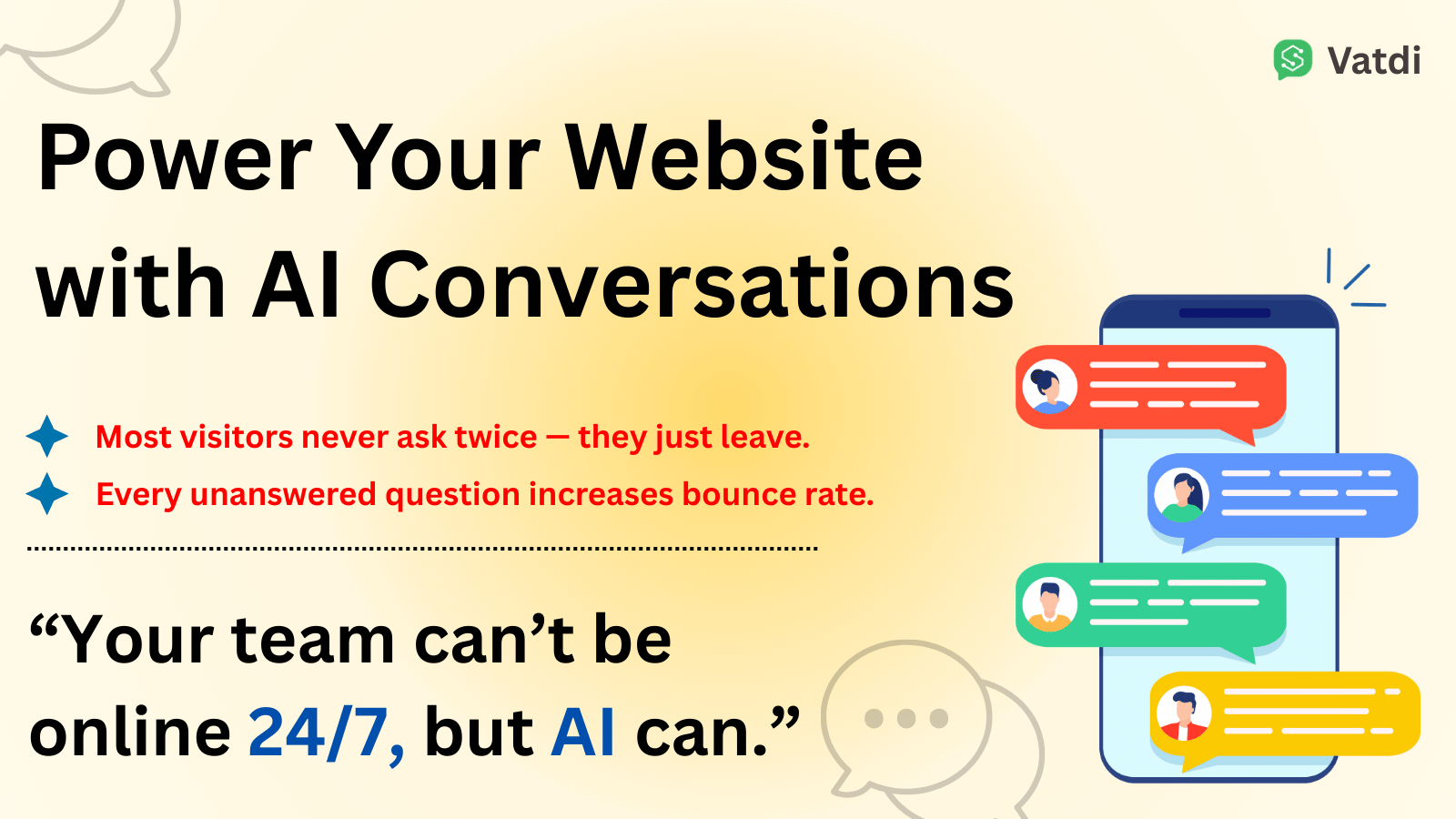 Vatdi

Power Your Website with AI Conversations

Most visitors never ask twice — they just leave.

Every unanswered question increases bounce rate.

“Your team can’t be online 24/7, but AI can.”